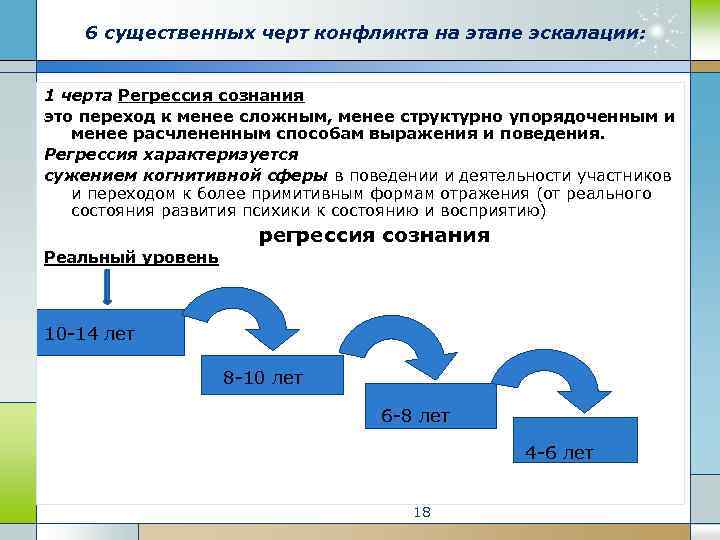 6 существенных черт конфликта на этапе эскалации:

1 черта Регрессия сознания

это переход к менее сложным, менее структурно упорядоченным и менее расчлененным способам выражения и поведения.

Регрессия характеризуется

сужением когнитивной сферы в поведении и деятельности участников и переходом к более примитивным формам отражения (от реального состояния развития психики к состоянию и восприятию)

регрессия сознания

Реальный уровень

10-14 лет

8-10 лет

6-8 лет

4-6 лет

18